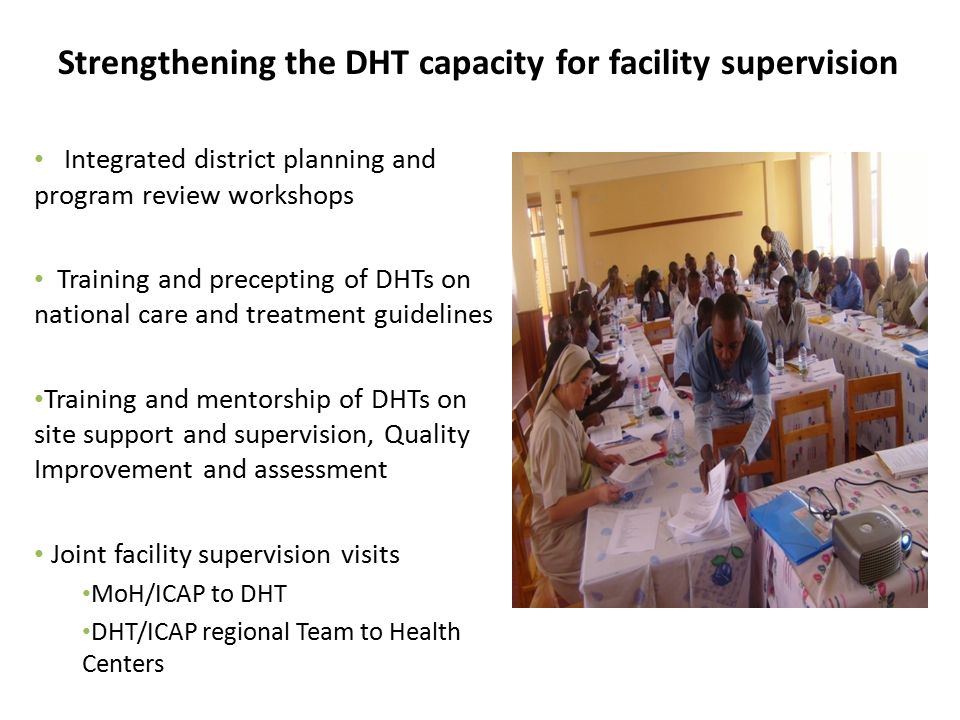 Strengthening the DHT capacity for facility supervision

• Integrated district planning and program review workshops

• Training and precepting of DHTs on national care and treatment guidelines

•Training and mentorship of DHTs on site support and supervision, Quality Improvement and assessment

• Joint facility supervision visits

•MoH/ICAP to DHT

•DHT/ICAP regional Team to Health Centers